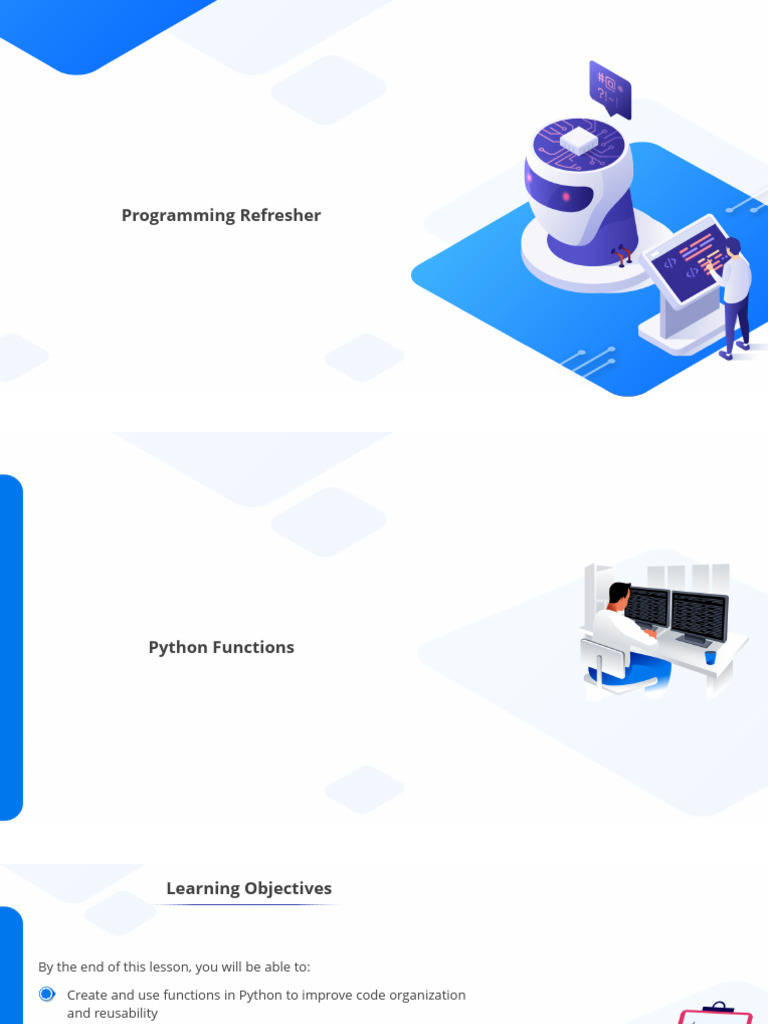 Programming Refresher

Python Functions

Learning Objectives

By the end of this lesson, you will be able to:

Create and use functions in Python to improve code organization and reusability